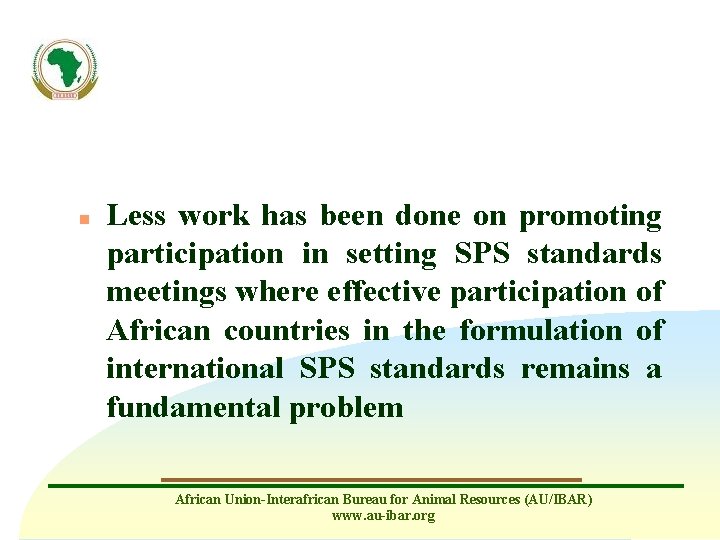 Less work has been done on promoting participation in setting SPS standards meetings where effective participation of African countries in the formulation of international SPS standards remains a fundamental problem

African Union-Interafrican Bureau for Animal Resources (AU/IBAR)
www.au-ibar.org